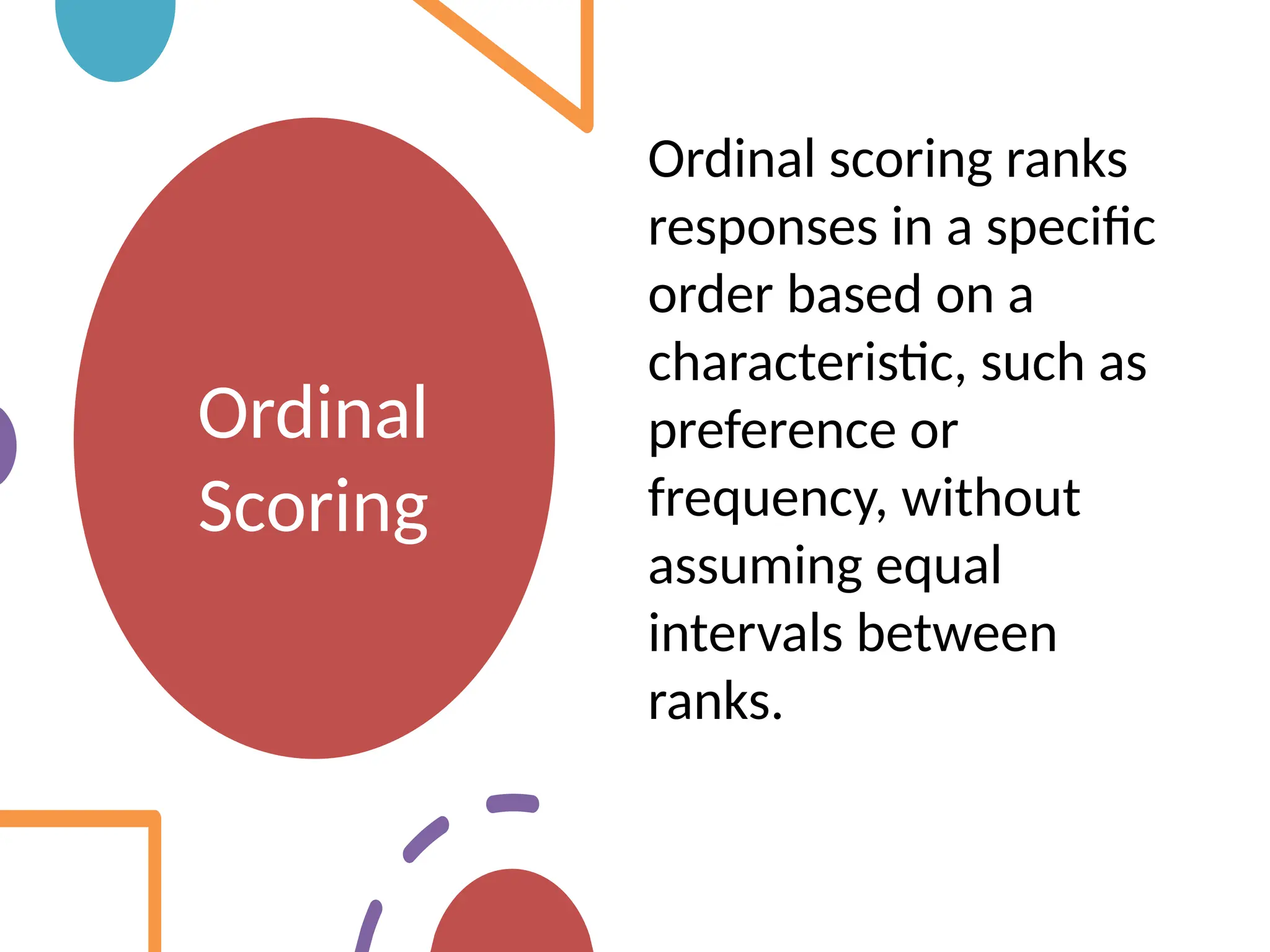 Ordinal Scoring

Ordinal scoring ranks responses in a specific order based on a characteristic, such as preference or frequency, without assuming equal intervals between ranks.